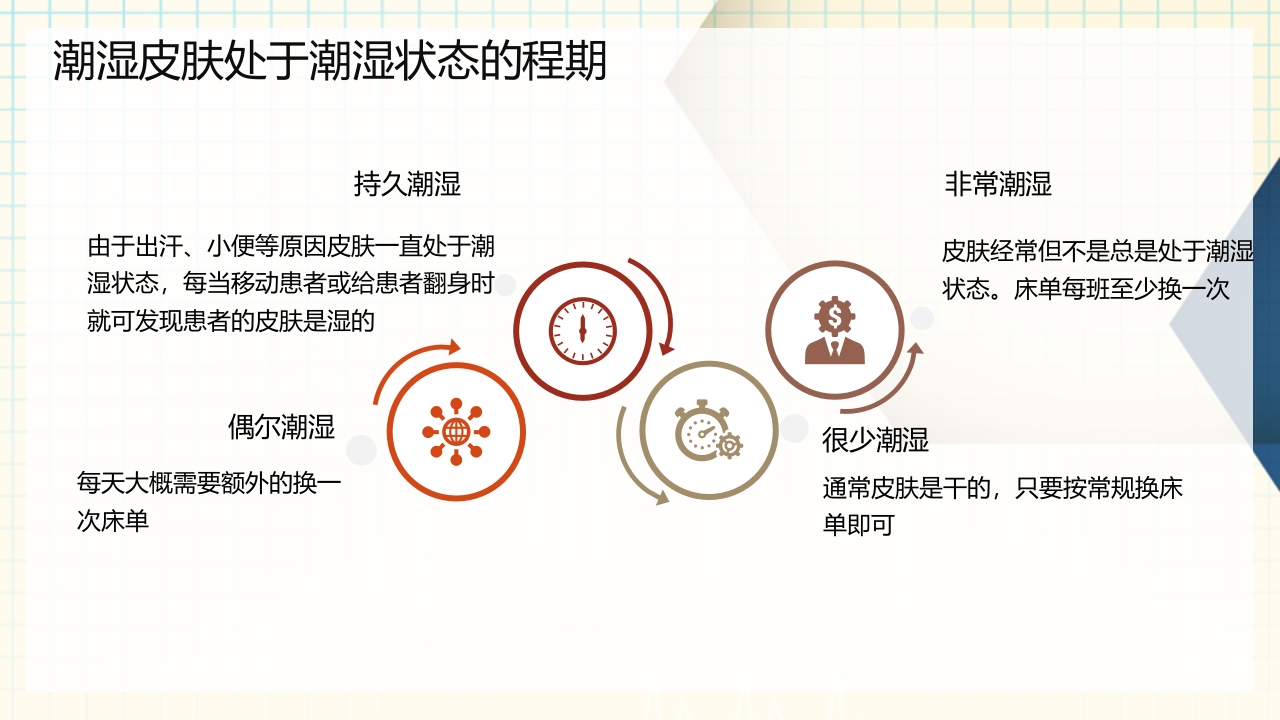 潮湿皮肤处于潮湿状态的程期

持久潮湿

由于出汗、小便等原因皮肤一直处于潮湿状态，每当移动患者或给患者翻身时就可发现患者的皮肤是湿的

非常潮湿

皮肤经常但不是总是处于潮湿状态。床单每班至少换一次

偶尔潮湿

每天大概需要额外的换一次床单

很少潮湿

通常皮肤是干的，只要按常规换床单即可